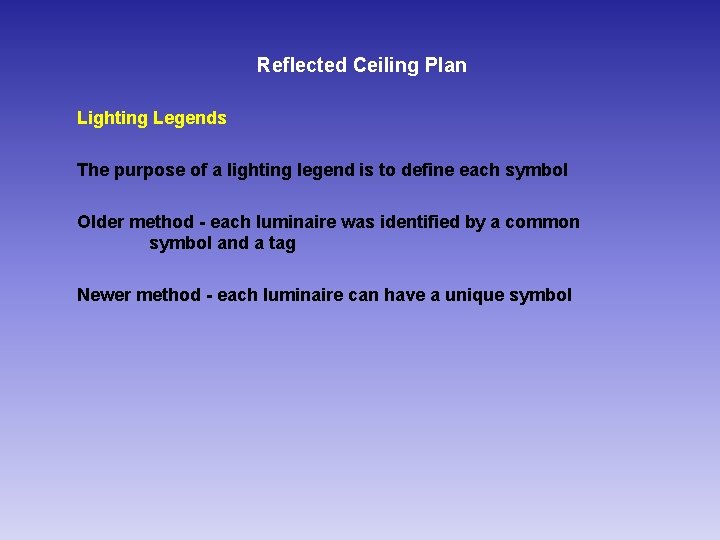 Reflected Ceiling Plan

Lighting Legends

The purpose of a lighting legend is to define each symbol

Older method - each luminaire was identified by a common symbol and a tag

Newer method - each luminaire can have a unique symbol